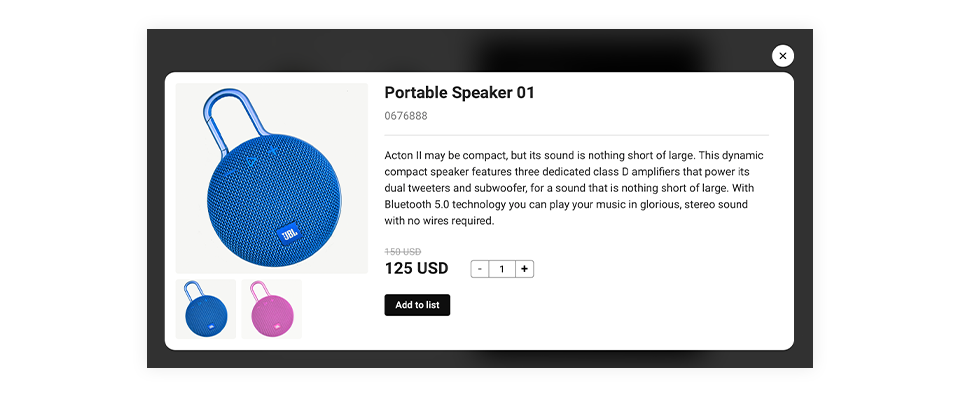 ×

JBL

Portable Speaker 01

0676888

Acton II may be compact, but its sound is nothing short of large. This dynamic compact speaker features three dedicated class D amplifiers that power its dual tweeters and subwoofer, for a sound that is nothing short of large. With Bluetooth 5.0 technology you can play your music in glorious, stereo sound with no wires required.

150 USD
125 USD

-
1
+

Add to list